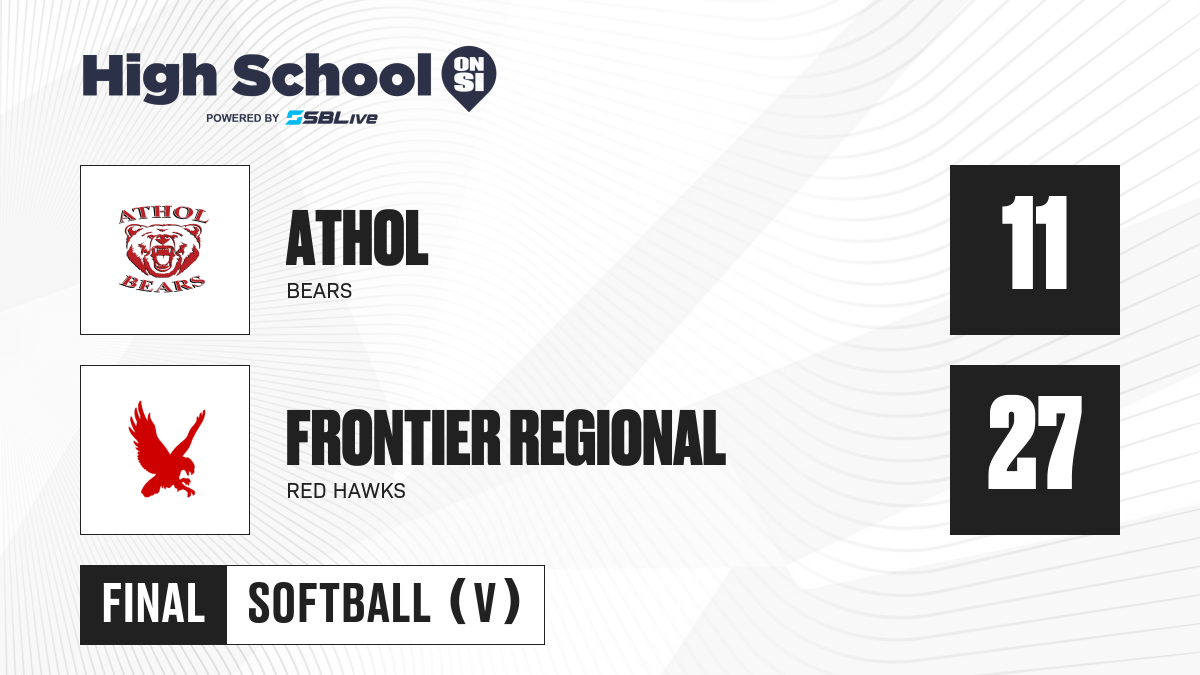 High School ON SI
POWERED BY SBLive

ATHOL
BEARS

ATHOL
BEARS

11

FRONTIER REGIONAL
RED HAWKS

27

FINAL SOFTBALL (V)